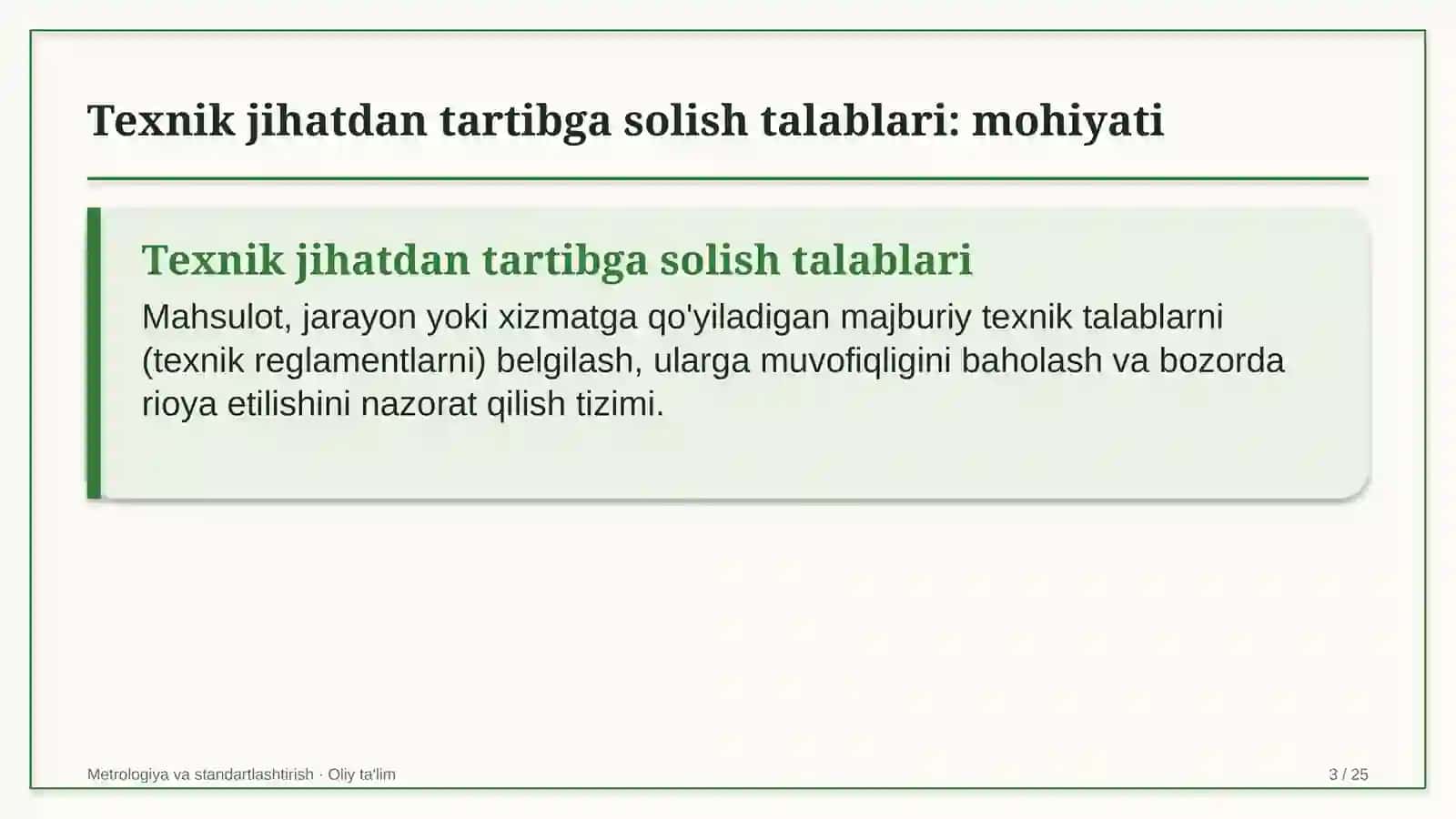 Texnik jihatdan tartibga solish talablari: mohiyati

Texnik jihatdan tartibga solish talablari

Mahsulot, jarayon yoki xizmatga qo'yiladigan majburiy texnik talablarni (texnik reglamentlarni) belgilash, ularga muvofiqligini baholash va bozorda rioya etilishini nazorat qilish tizimi.

Metrologiya va standartlashtirish · Oliy ta'lim

3 / 25